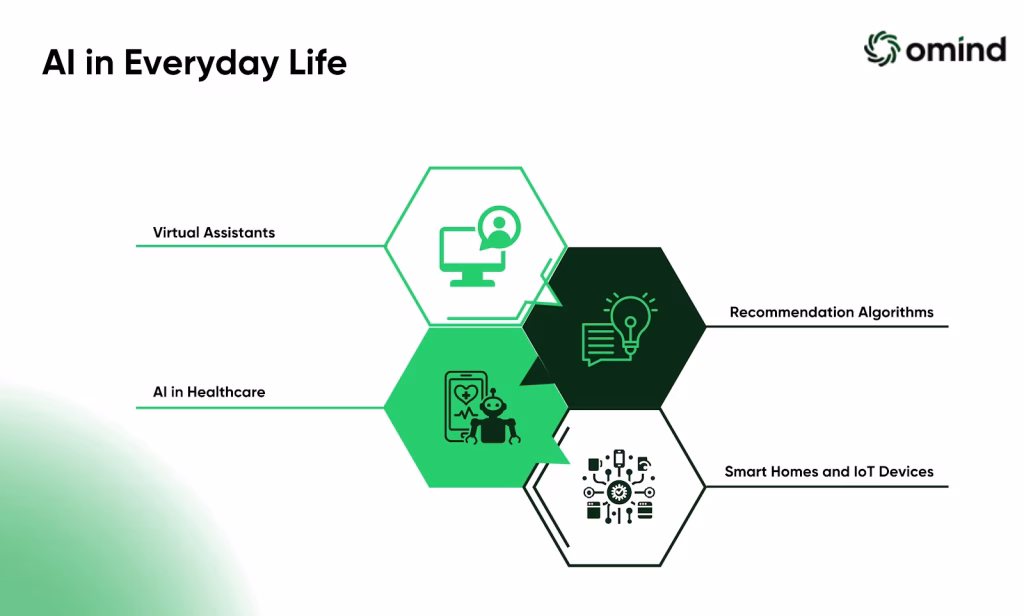 AI in Everyday Life

omind

Virtual Assistants

Recommendation Algorithms

AI in Healthcare

Smart Homes and IoT Devices